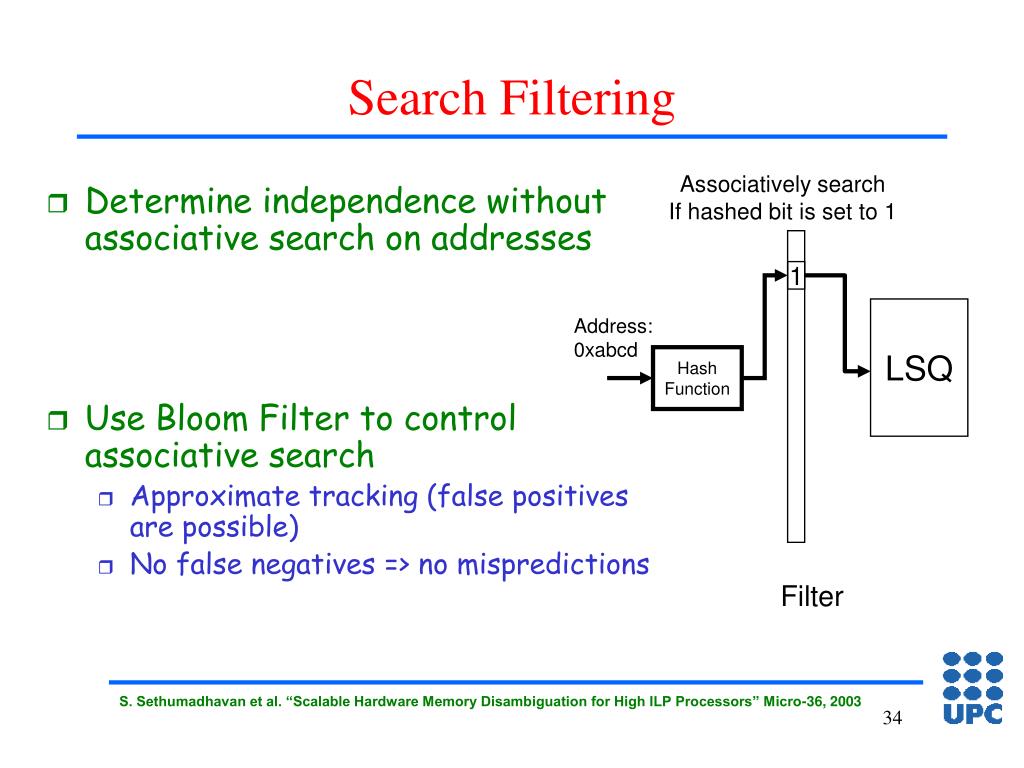 Search Filtering

Determine independence without associative search on addresses

Use Bloom Filter to control associative search

Approximate tracking (false positives are possible)

No false negatives => no mispredictions

Associatively search
If hashed bit is set to 1

1

Address:
0xabcd

Hash Function

LSQ

Filter

S. Sethumadhavan et al. “Scalable Hardware Memory Disambiguation for High ILP Processors” Micro-36, 2003

34

UPC